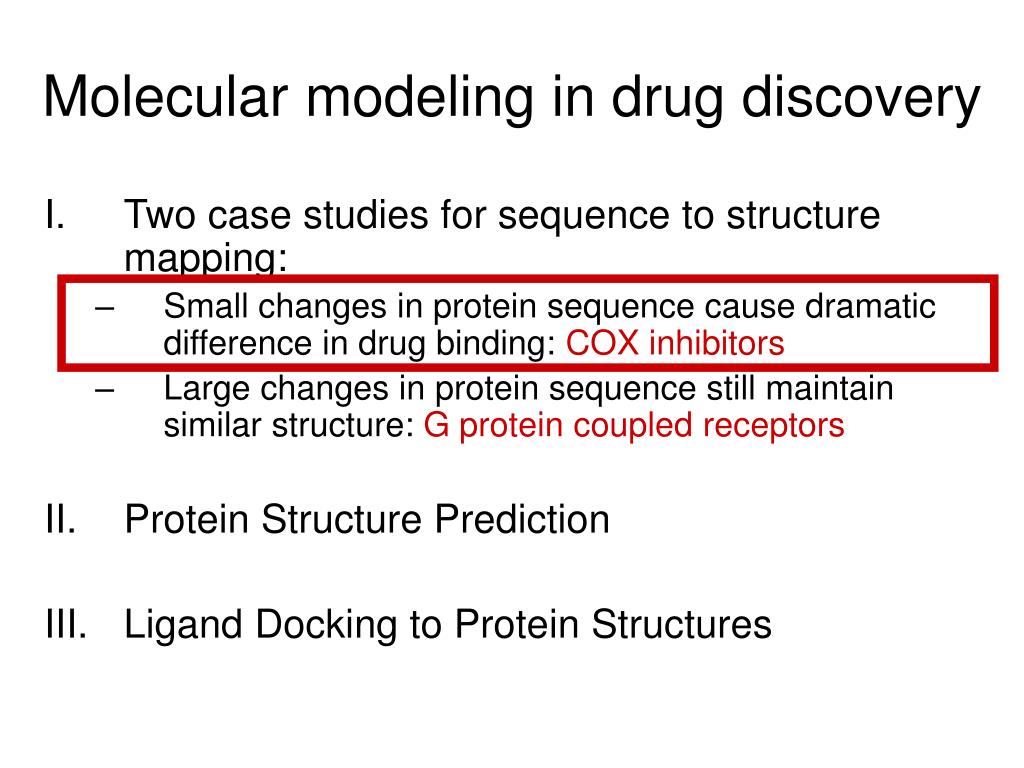 Molecular modeling in drug discovery

I. Two case studies for sequence to structure mapping:

– Small changes in protein sequence cause dramatic difference in drug binding: COX inhibitors

– Large changes in protein sequence still maintain similar structure: G protein coupled receptors

II. Protein Structure Prediction

III. Ligand Docking to Protein Structures